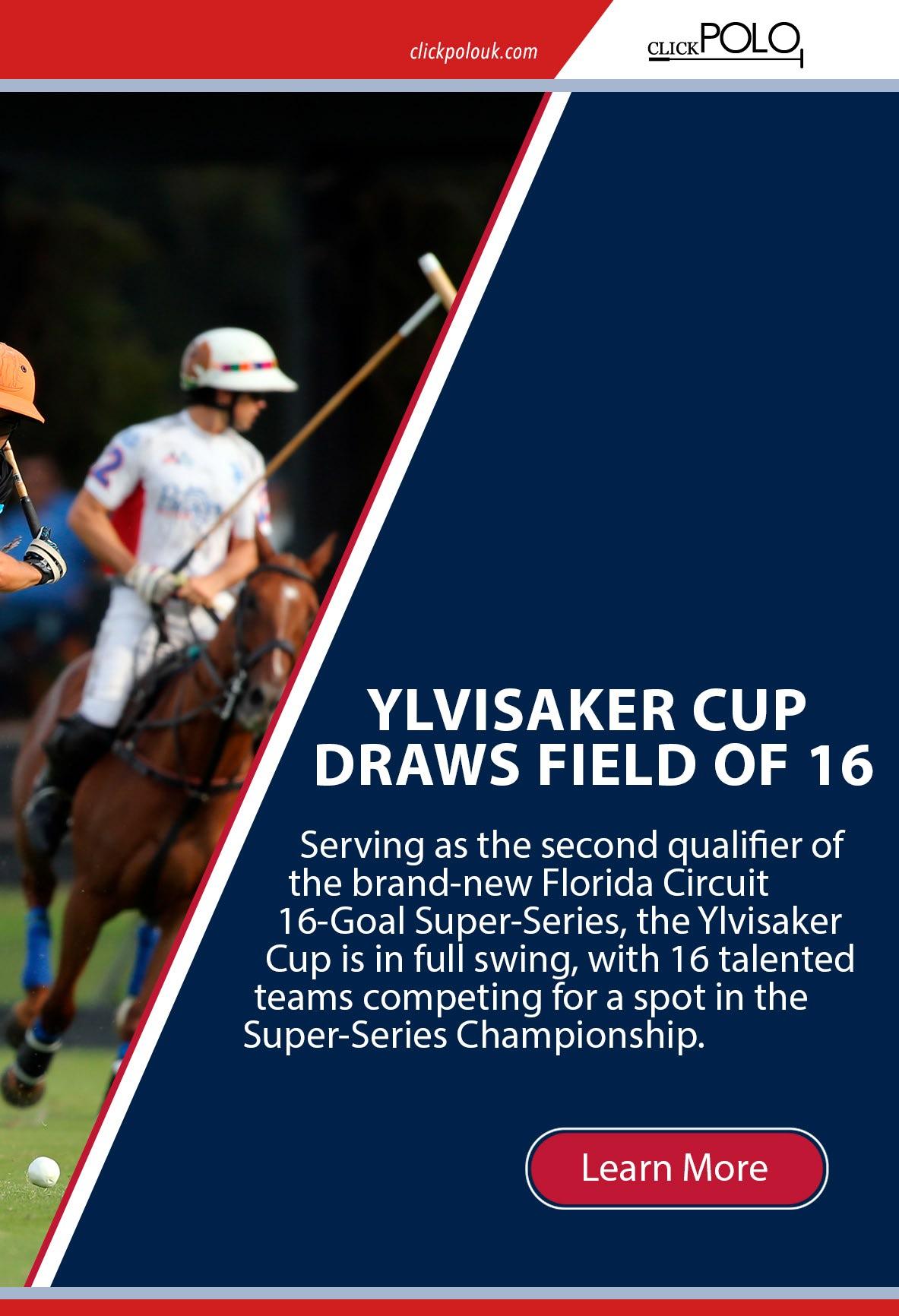 clickpolouk.com

CLICK POLO

YLVISAKER CUP DRAWS FIELD OF 16

Serving as the second qualifier of the brand-new Florida Circuit 16-Goal Super-Series, the Ylvisaker Cup is in full swing, with 16 talented teams competing for a spot in the Super-Series Championship.

Learn More